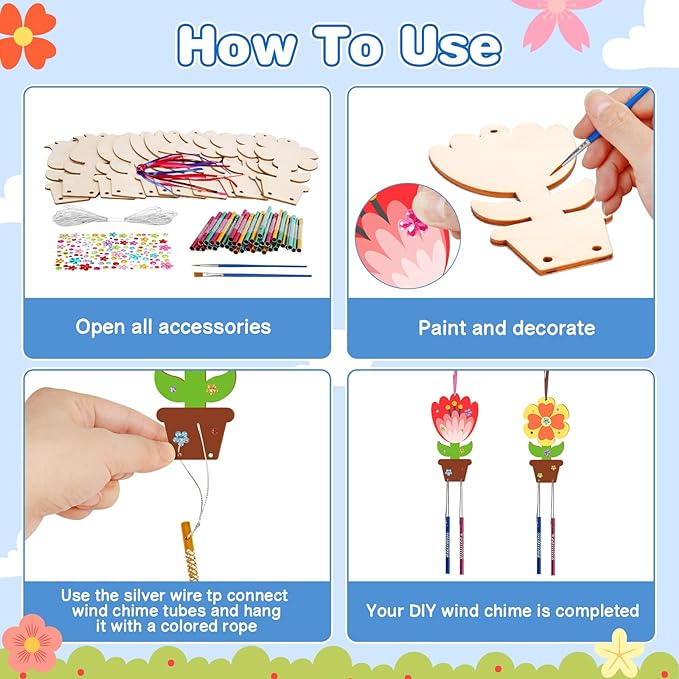 How To Use

Open all accessories

Paint and decorate

Use the silver wire tp connect wind chime tubes and hang it with a colored rope

Your DIY wind chime is completed